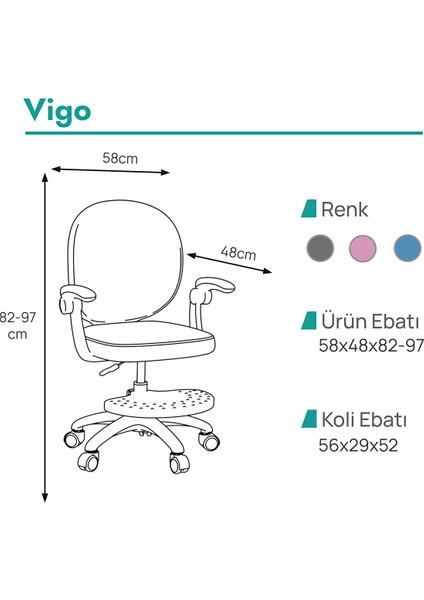 Vigo

58cm

48cm

82-97 cm

Renk

Ürün Ebatı
58x48x82-97

Koli Ebatı
56x29x52